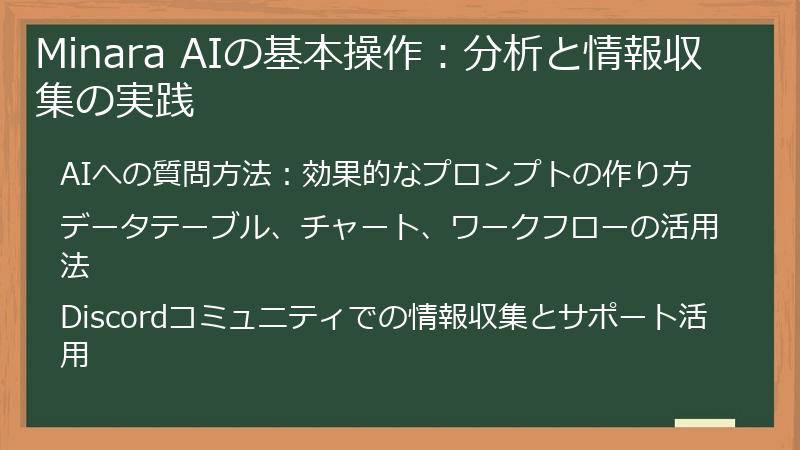 Minara AIの基本操作：分析と情報収集の実践

AIへの質問方法：効果的なプロンプトの作り方

データテーブル、チャート、ワークフローの活用法

Discordコミュニティでの情報収集とサポート活用